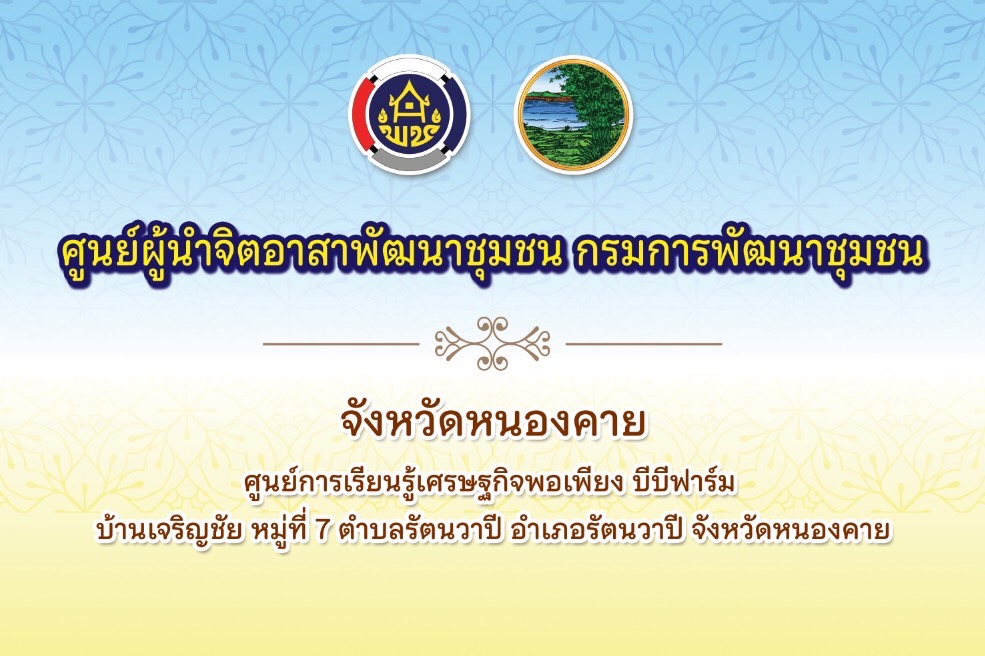 พช

ศูนย์ผู้นำจิตอาสาพัฒนาชุมชน กรมการพัฒนาชุมชน

จังหวัดหนองคาย

ศูนย์การเรียนรู้เศรษฐกิจพอเพียง บีบีฟาร์ม
บ้านเจริญชัย หมู่ที่ 7 ตำบลรัตนวาปี อำเภอรัตนวาปี จังหวัดหนองคาย